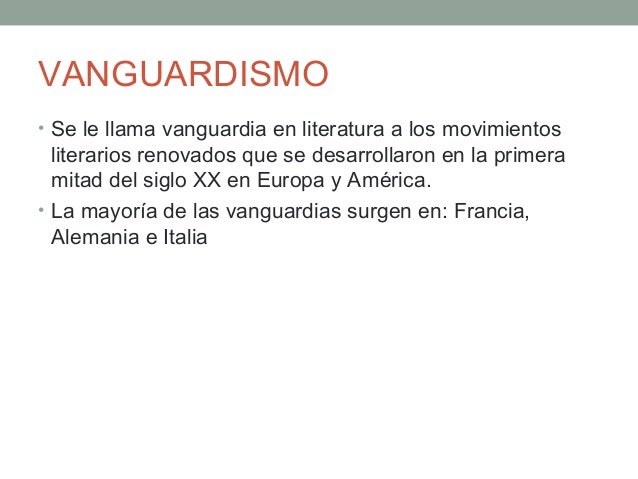 VANGUARDISMO

• Se le llama vanguardia en literatura a los movimientos literarios renovados que se desarrollaron en la primera mitad del siglo XX en Europa y América.
• La mayoría de las vanguardias surgen en: Francia, Alemania e Italia